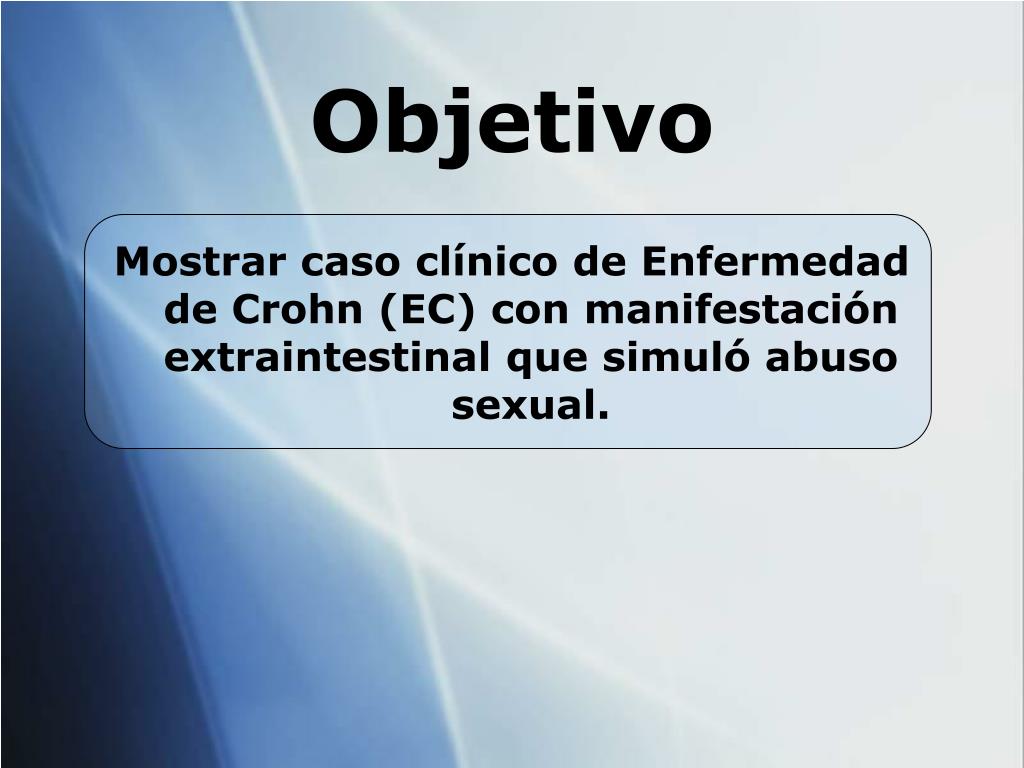 Objetivo

Mostrar caso clínico de Enfermedad de Crohn (EC) con manifestación extraintestinal que simuló abuso sexual.